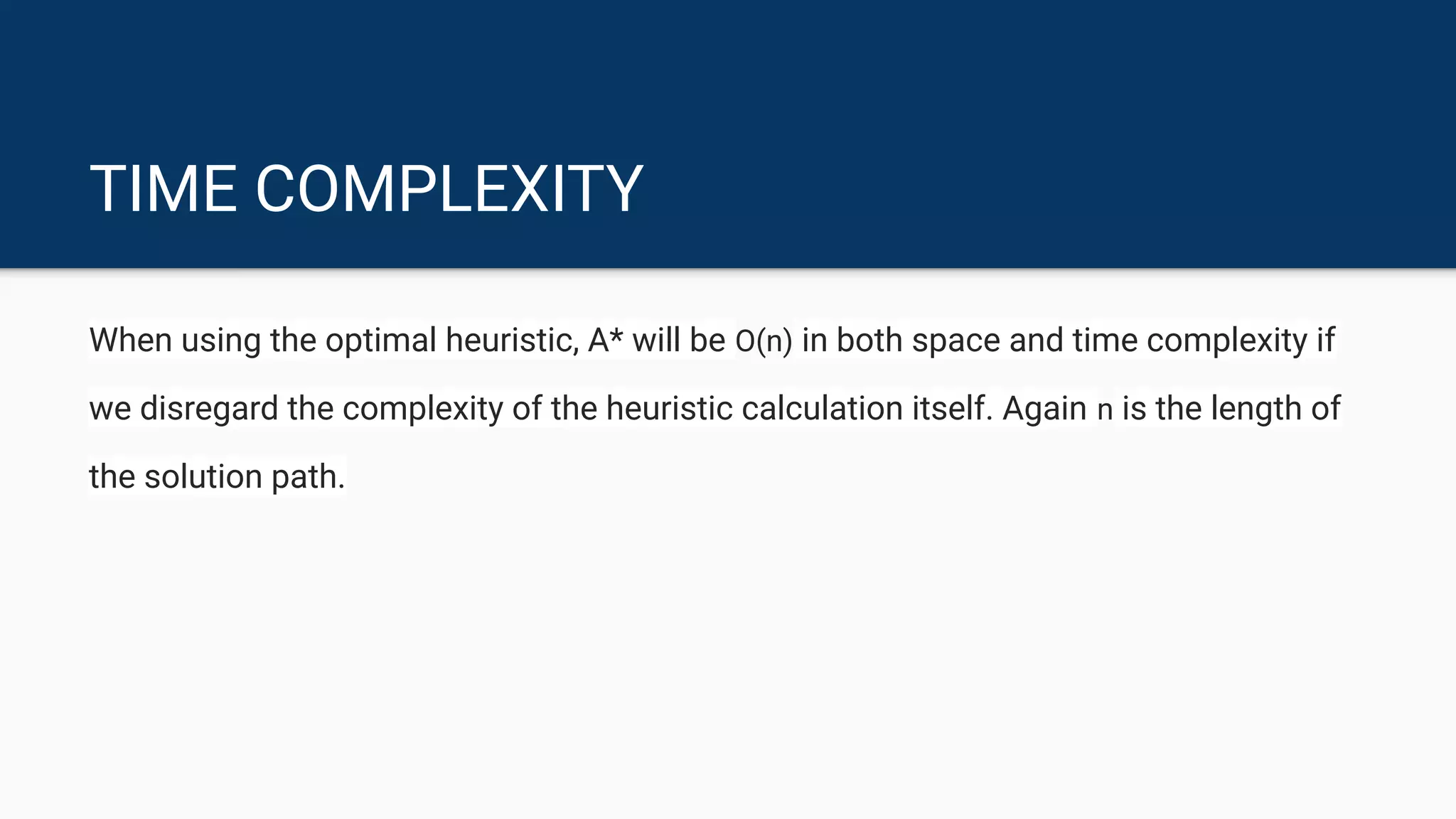 TIME COMPLEXITY

When using the optimal heuristic, A* will be $O(n)$ in both space and time complexity if we disregard the complexity of the heuristic calculation itself. Again $n$ is the length of the solution path.